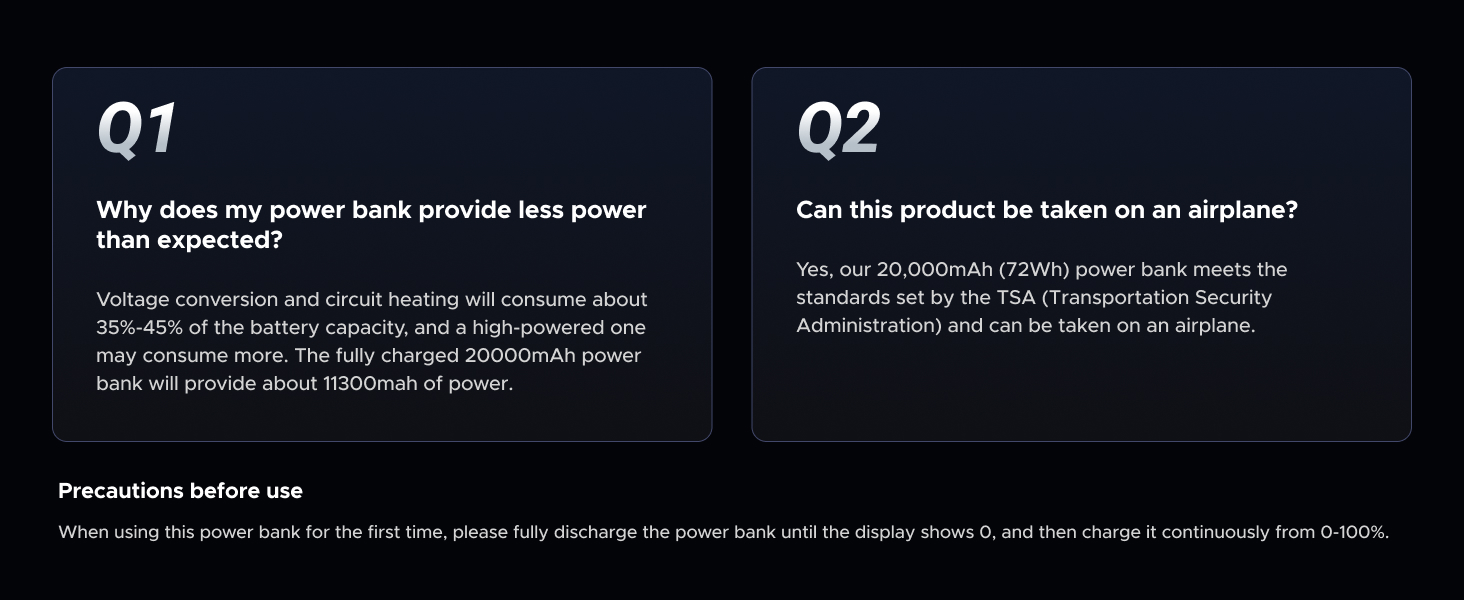 Q1

Why does my power bank provide less power than expected?

Voltage conversion and circuit heating will consume about 35%-45% of the battery capacity, and a high-powered one may consume more. The fully charged 20000mAh power bank will provide about 11300mah of power.

Q2

Can this product be taken on an airplane?

Yes, our 20,000mAh (72Wh) power bank meets the standards set by the TSA (Transportation Security Administration) and can be taken on an airplane.

Precautions before use

When using this power bank for the first time, please fully discharge the power bank until the display shows 0, and then charge it continuously from 0-100%.